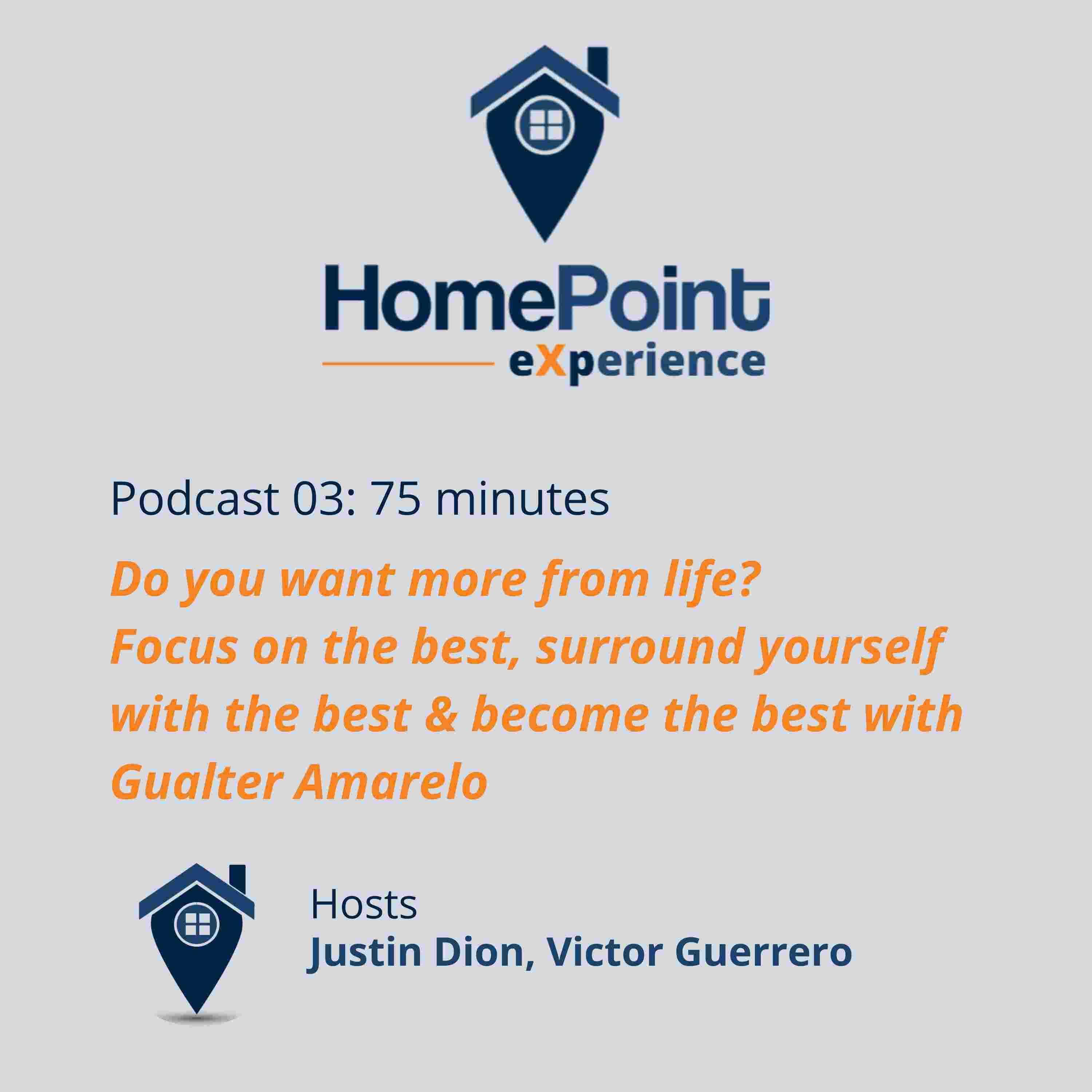 HomePoint
eXperience

Podcast 03: 75 minutes

Do you want more from life? Focus on the best, surround yourself with the best & become the best with Gualter Amarelo

Hosts
Justin Dion, Victor Guerrero